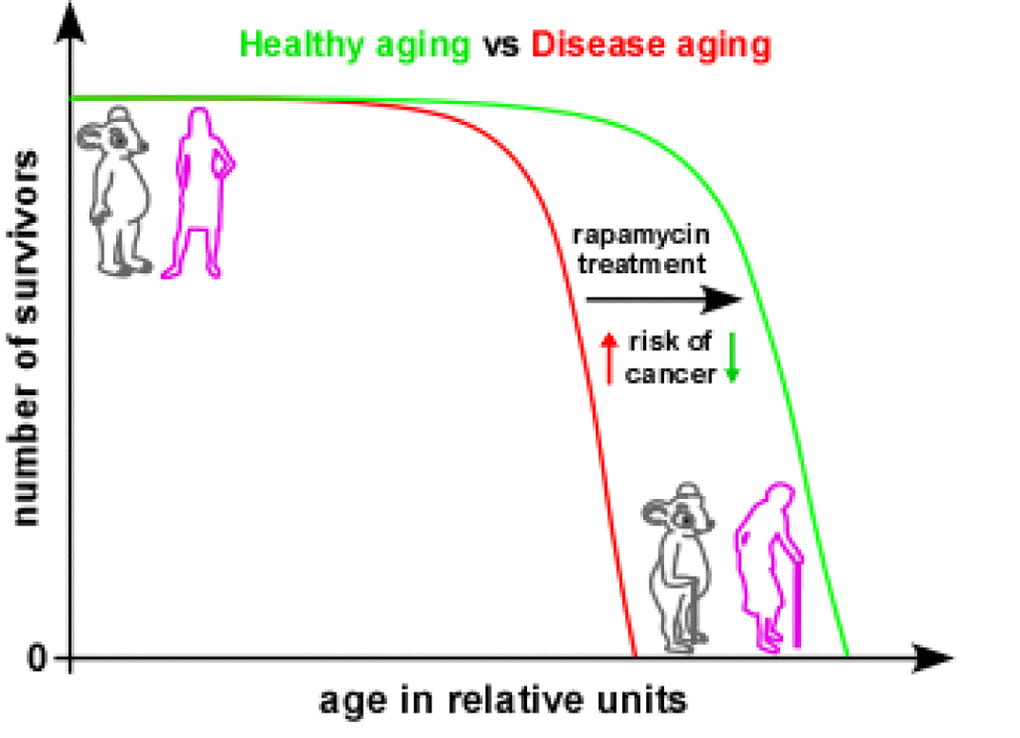 Healthy aging vs Disease aging

number of survivors

rapamycin treatment

risk of cancer

0

age in relative units